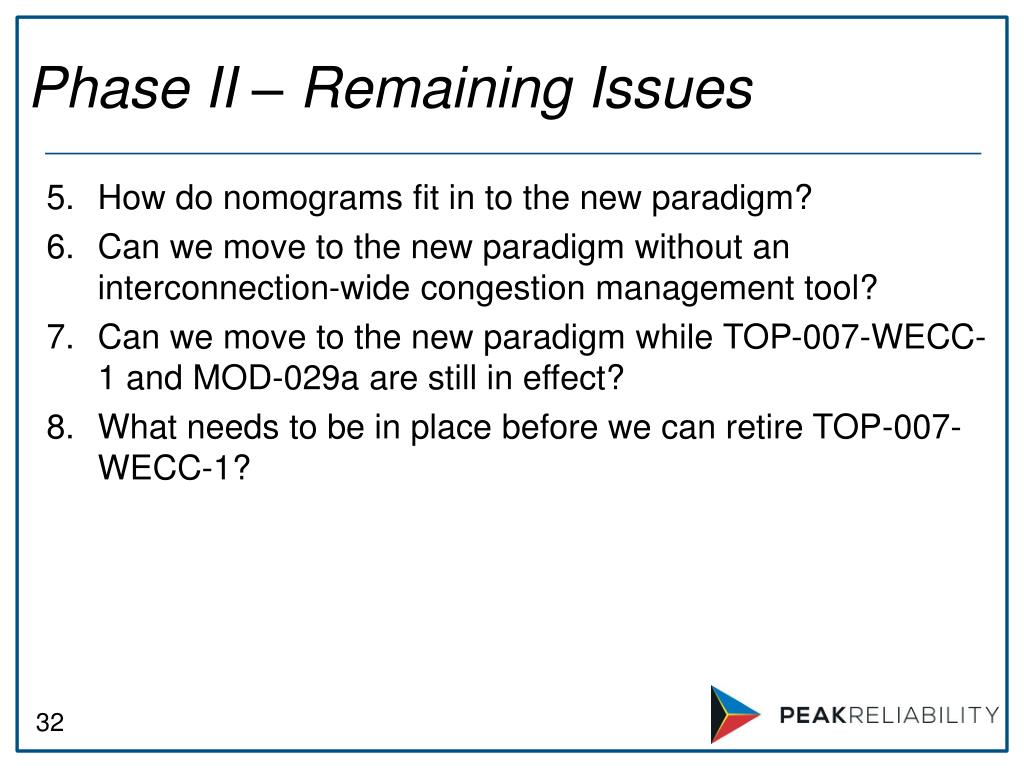 Phase II – Remaining Issues

5. How do nomograms fit in to the new paradigm?
6. Can we move to the new paradigm without an interconnection-wide congestion management tool?
7. Can we move to the new paradigm while TOP-007-WECC-1 and MOD-029a are still in effect?
8. What needs to be in place before we can retire TOP-007-WECC-1?

32

PEAKRELIABILITY